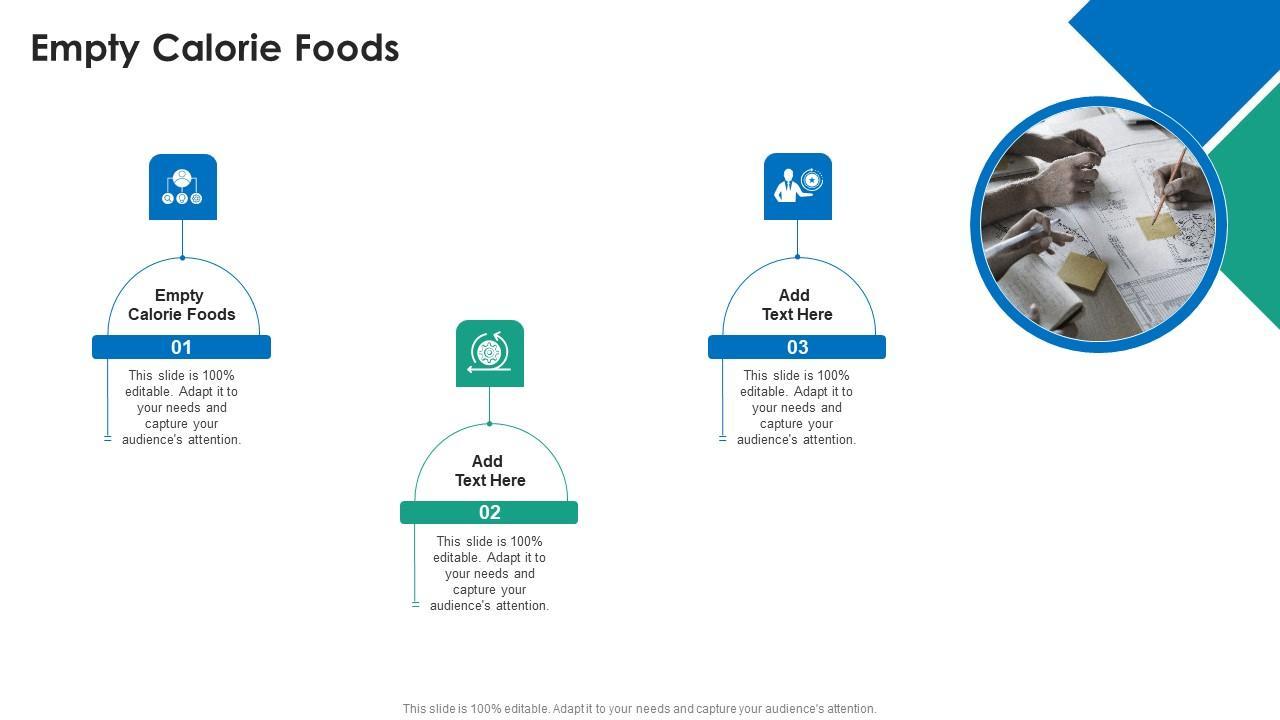 Empty Calorie Foods

Empty Calorie Foods

01

This slide is 100% editable. Adapt it to your needs and capture your audience's attention.

Add Text Here

02

This slide is 100% editable. Adapt it to your needs and capture your audience's attention.

Add Text Here

03

This slide is 100% editable. Adapt it to your needs and capture your audience's attention.

This slide is 100% editable. Adapt it to your needs and capture your audience's attention.